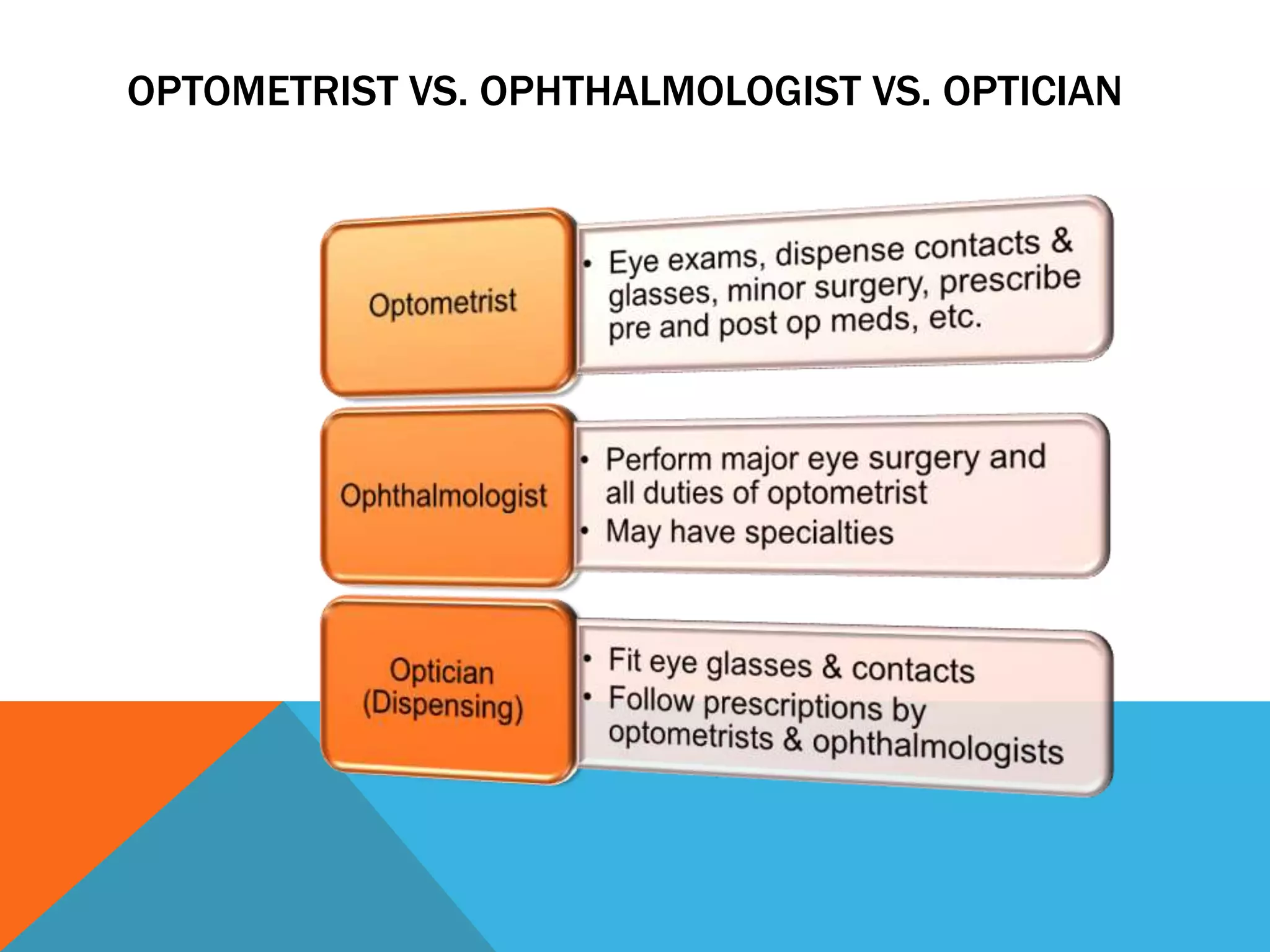 OPTOMETRIST VS. OPHTHALMOLOGIST VS. OPTICIAN

Optometrist

• Eye exams, dispense contacts & glasses, minor surgery, prescribe pre and post op meds, etc.

Ophthalmologist

• Perform major eye surgery and all duties of optometrist
• May have specialties

Optician (Dispensing)

• Fit eye glasses & contacts
• Follow prescriptions by optometrists & ophthalmologists